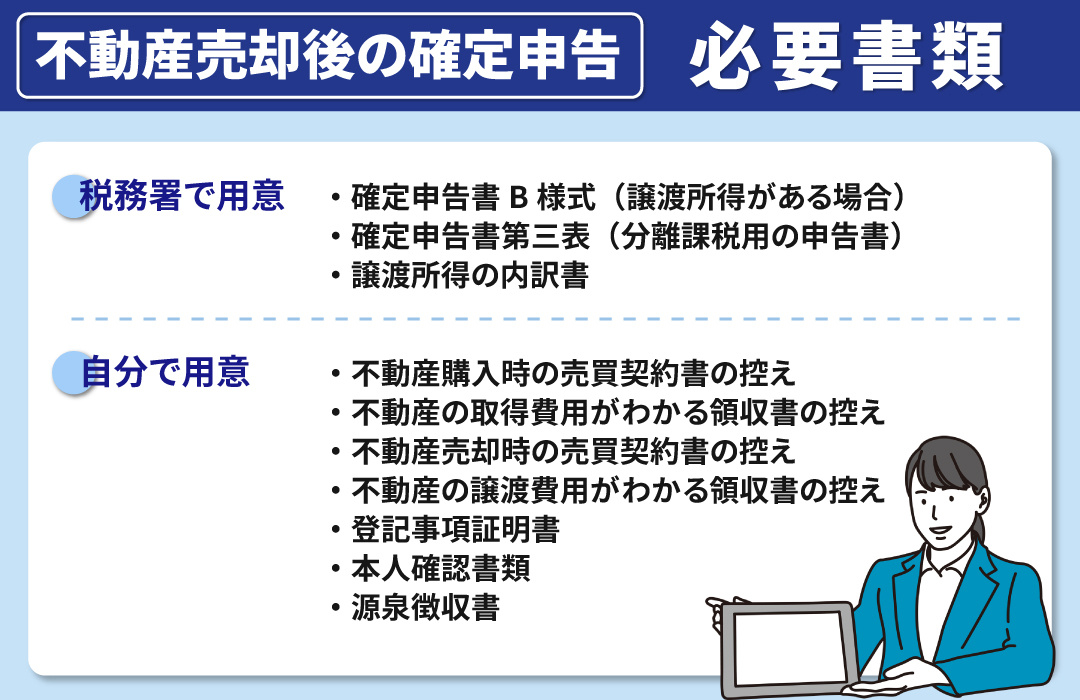 不動産売却後の確定申告 必要書類

税務署で用意

・確定申告書 B 様式（譲渡所得がある場合）
・確定申告書第三表（分離課税用の申告書）
・譲渡所得の内訳書

自分で用意

・不動産購入時の売買契約書の控え
・不動産の取得費用がわかる領収書の控え
・不動産売却時の売買契約書の控え
・不動産の譲渡費用がわかる領収書の控え
・登記事項証明書
・本人確認書類
・源泉徴収書